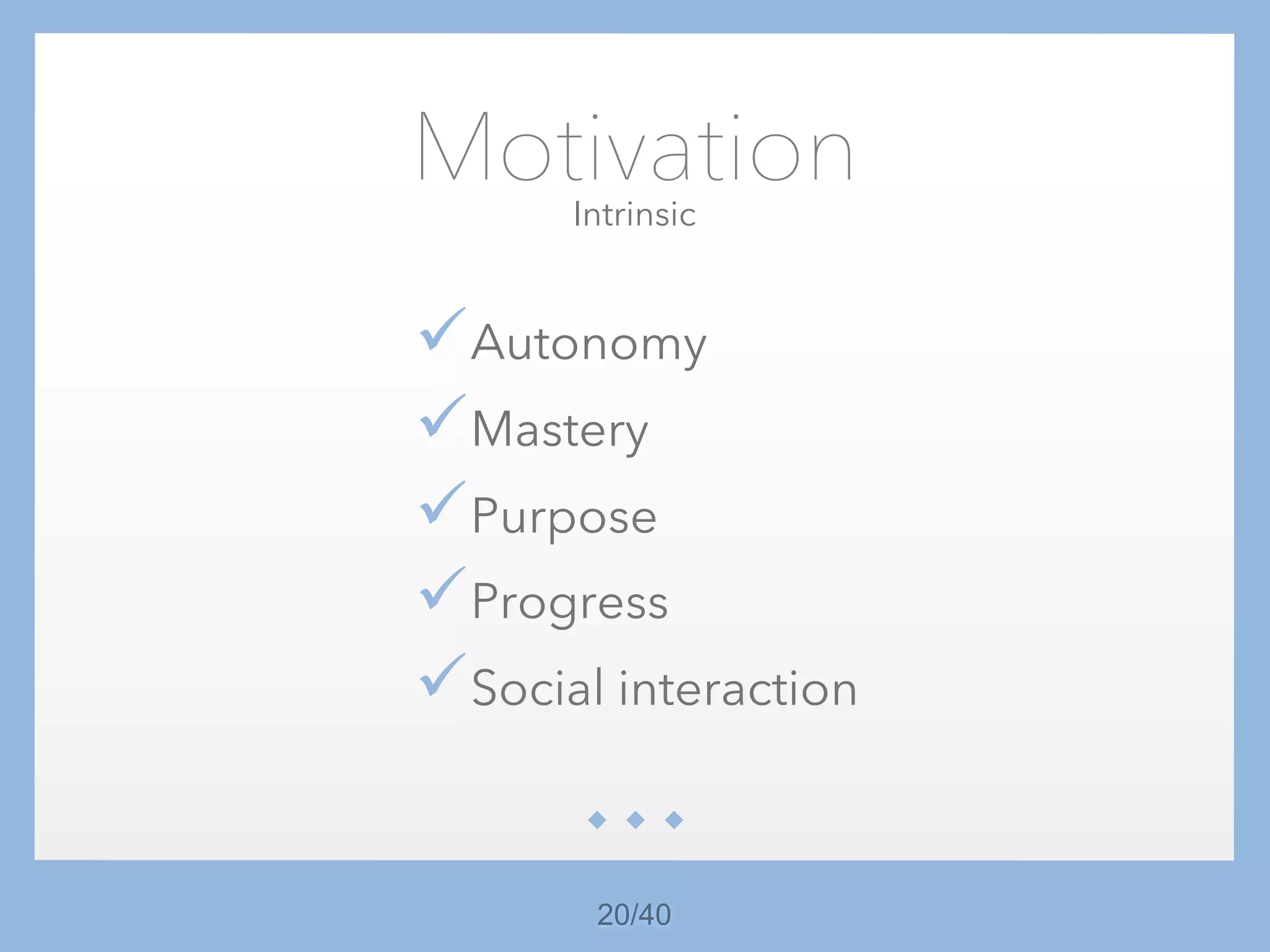 Motivation
Intrinsic

✓ Autonomy
✓ Mastery
✓ Purpose
✓ Progress
✓ Social interaction

20/40